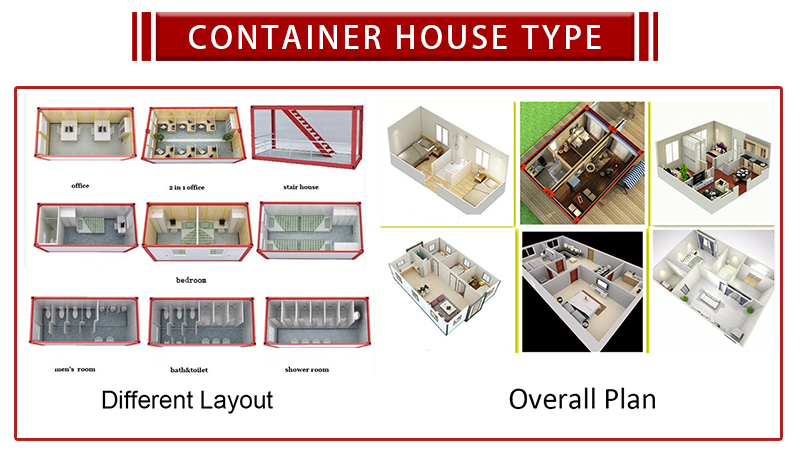 CONTAINER HOUSE TYPE

office

2 in 1 office

stair house

bedroom

men's room

bath&toilet

shower room

Different Layout

Overall Plan